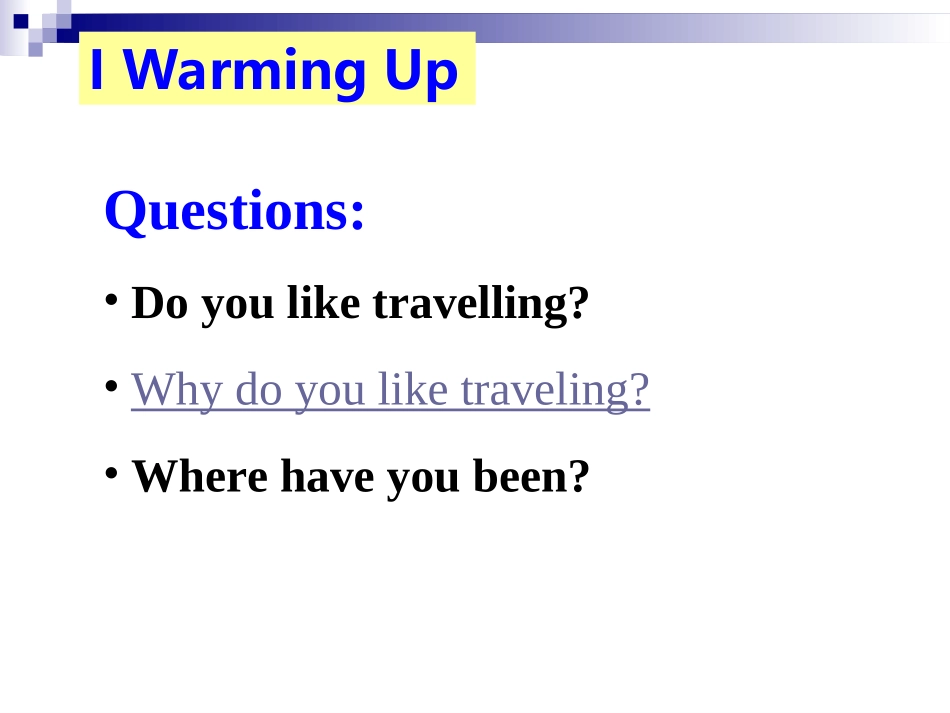 I Warming Up

Questions:

• Do you like travelling?

• Why do you like traveling?

• Where have you been?